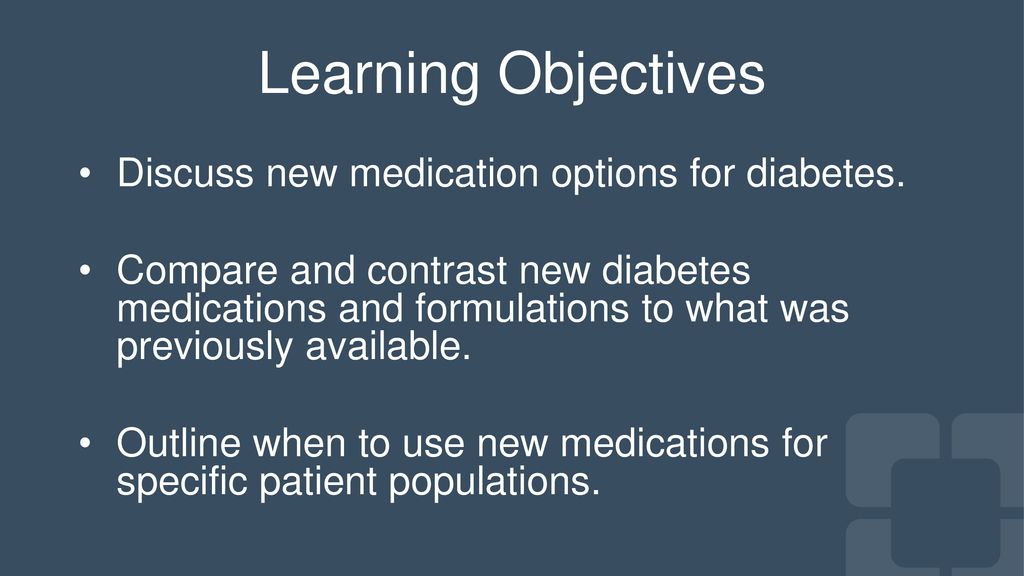 Learning Objectives

• Discuss new medication options for diabetes.

• Compare and contrast new diabetes medications and formulations to what was previously available.

• Outline when to use new medications for specific patient populations.